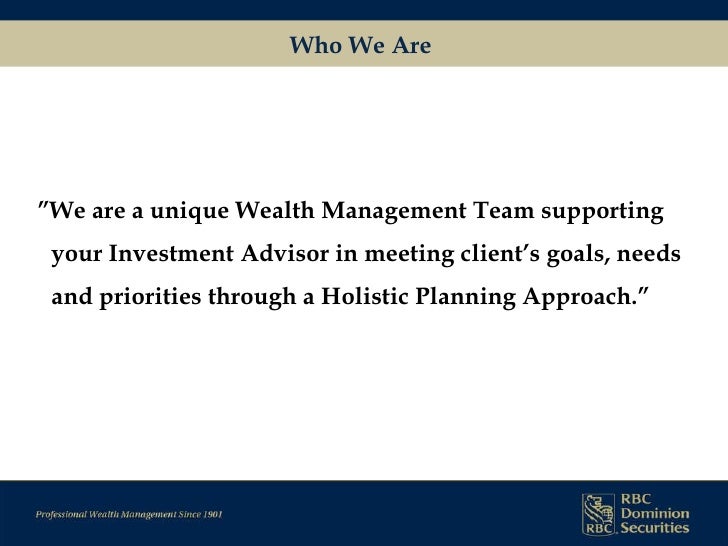 Who We Are

"We are a unique Wealth Management Team supporting your Investment Advisor in meeting client's goals, needs and priorities through a Holistic Planning Approach."

Professional Wealth Management Since 1901

RBC
RBC Dominion Securities